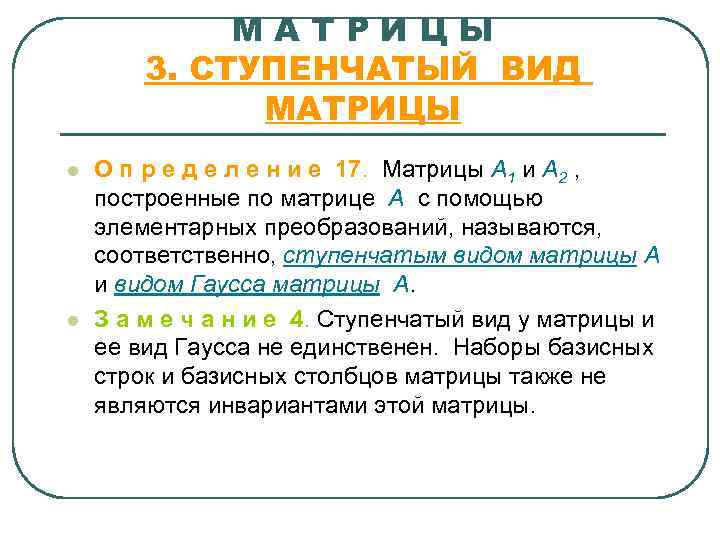 М А Т Р И Ц Ы
3. СТУПЕНЧАТЫЙ ВИД МАТРИЦЫ

О п р е д е л е н и е 17. Матрицы $A_1$ и $A_2$ , построенные по матрице $A$ с помощью элементарных преобразований, называются, соответственно, ступенчатым видом матрицы $A$ и видом Гаусса матрицы $A$.

З а м е ч а н и е 4. Ступенчатый вид у матрицы и ее вид Гаусса не единственен. Наборы базисных строк и базисных столбцов матрицы также не являются инвариантами этой матрицы.